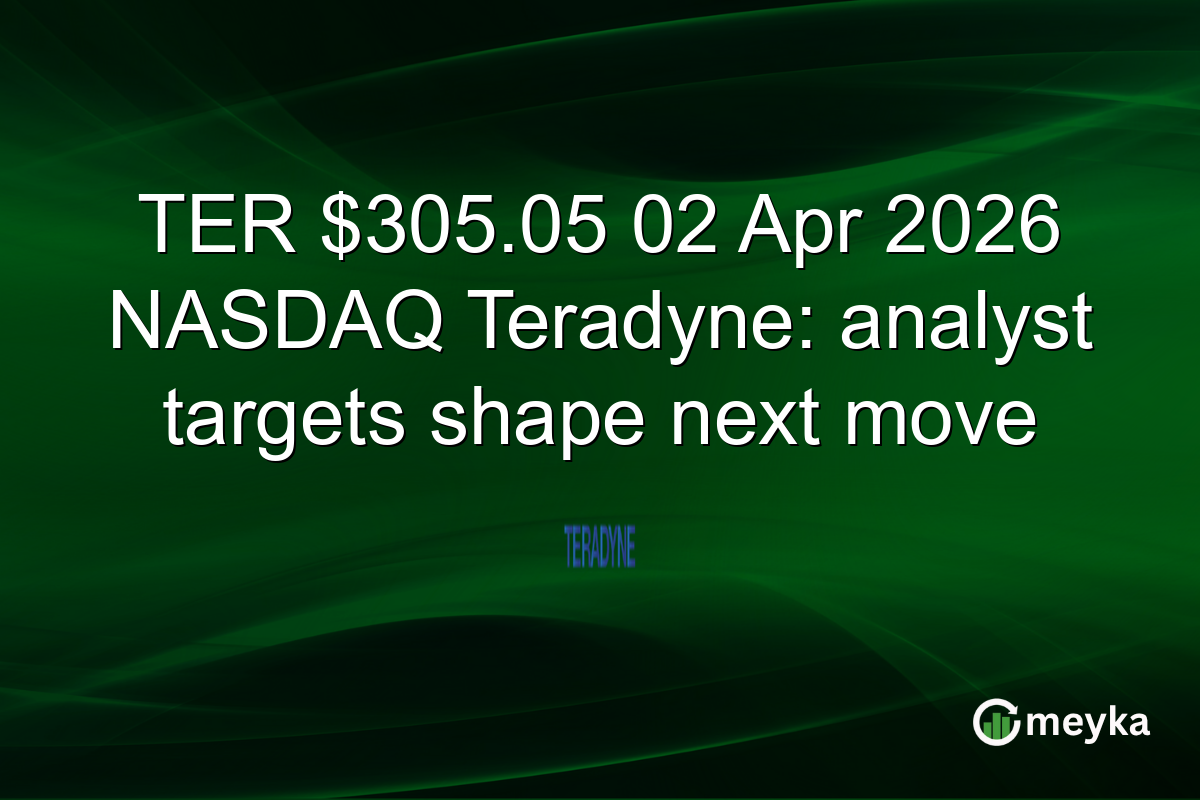 TER \$305.05 02 Apr 2026 NASDAQ Teradyne: analyst targets shape next move

TERADYNE

meyka